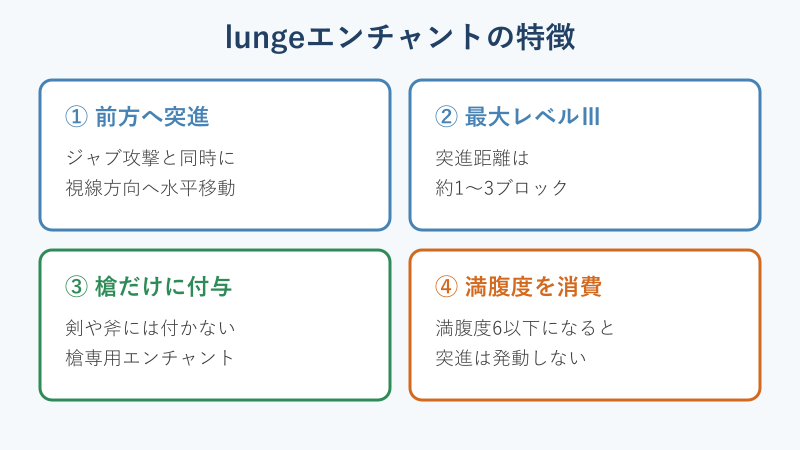 lungeエンチャントの特徴

① 前方へ突進

ジャブ攻撃と同時に
視線方向へ水平移動

② 最大レベルIII

突進距離は
約1〜3ブロック

③ 槍だけに付与

剣や斧には付かない
槍専用エンチャント

④ 満腹度を消費

満腹度6以下になると
突進は発動しない